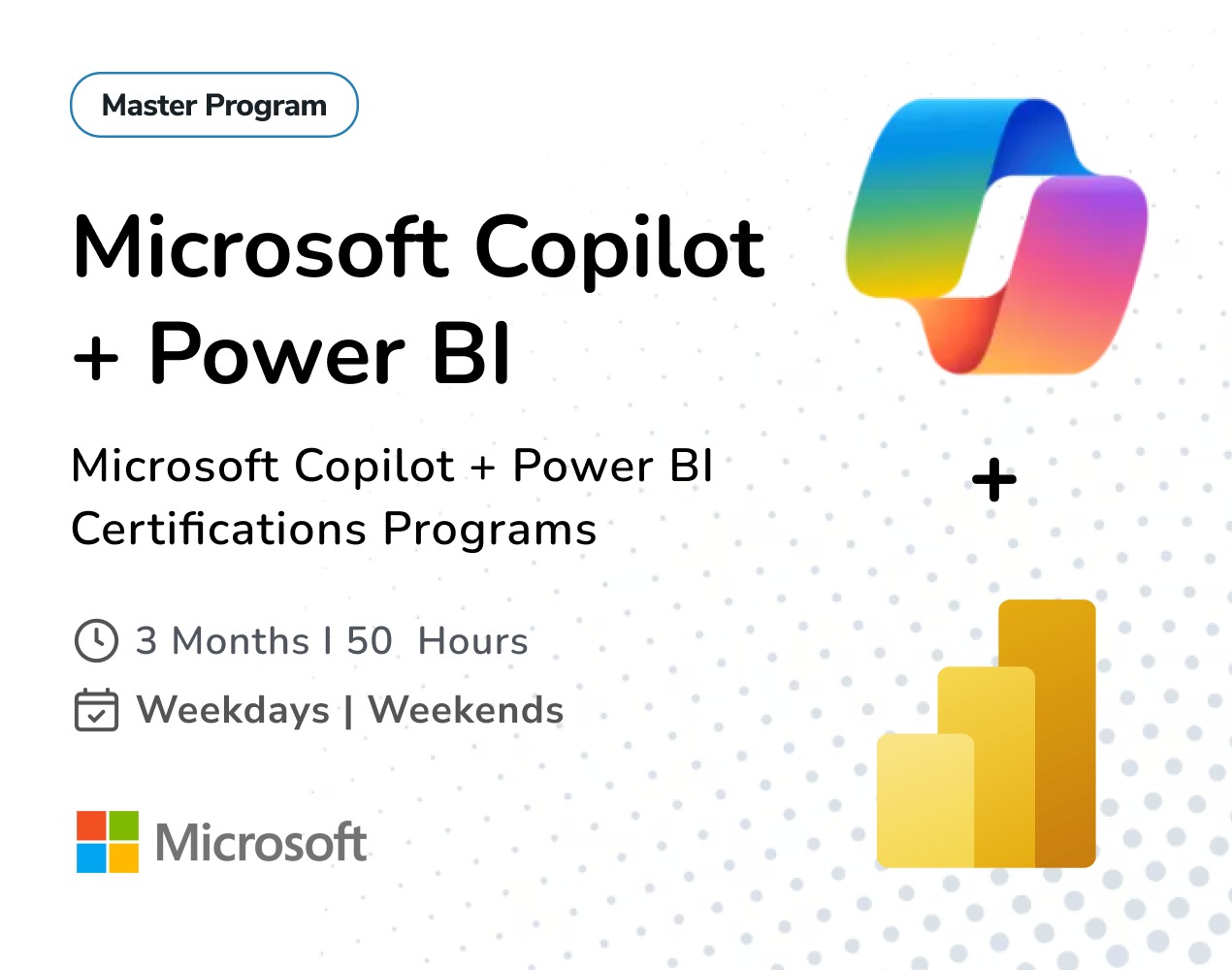 Master Program

Microsoft Copilot + Power BI

Microsoft Copilot + Power BI Certifications Programs

3 Months I 50 Hours

Weekdays | Weekends

Microsoft

+